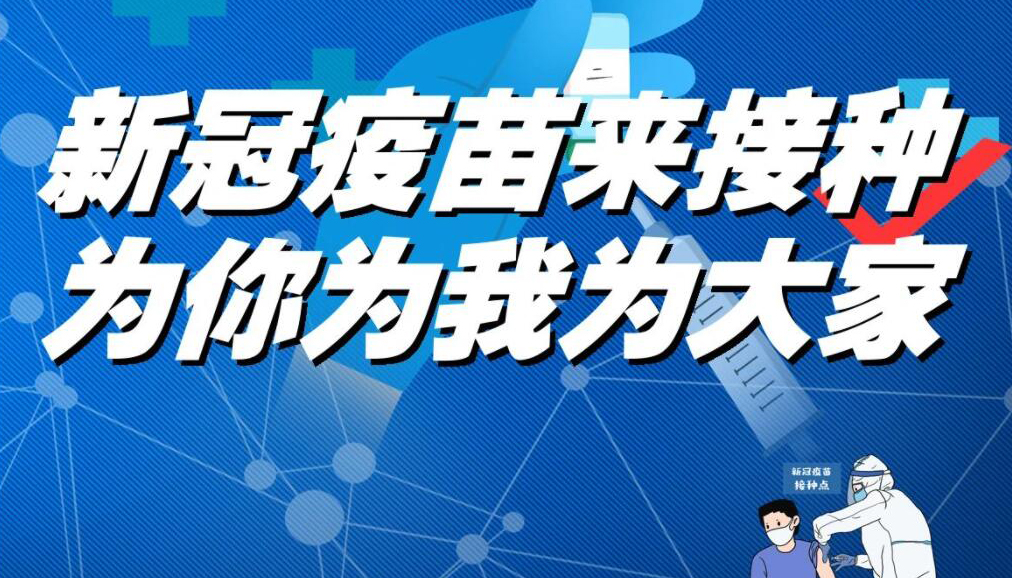 新冠疫苗来接种
为你为我为大家

新冠疫苗
接种点